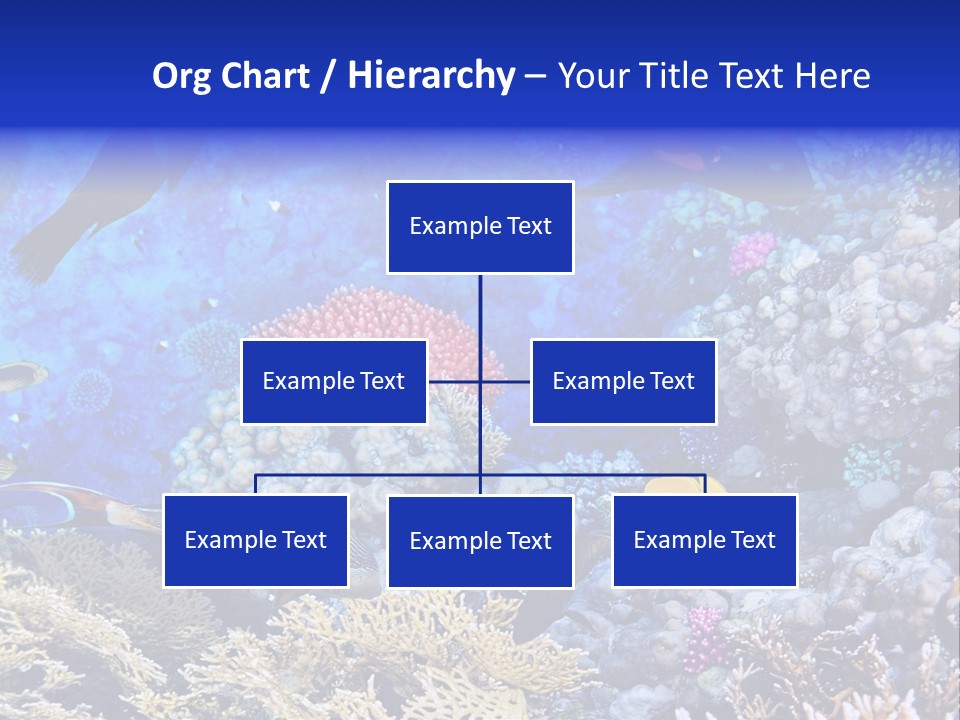 Org Chart / Hierarchy – Your Title Text Here

Example Text

Example Text

Example Text

Example Text

Example Text

Example Text